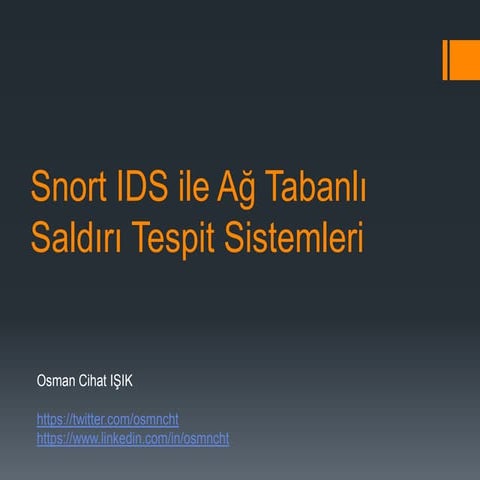 Snort IDS ile Ağ Tabanlı Saldırı Tespit Sistemleri

Osman Cihat IŞIK

https://twitter.com/osmncht
https://www.linkedin.com/in/osmncht